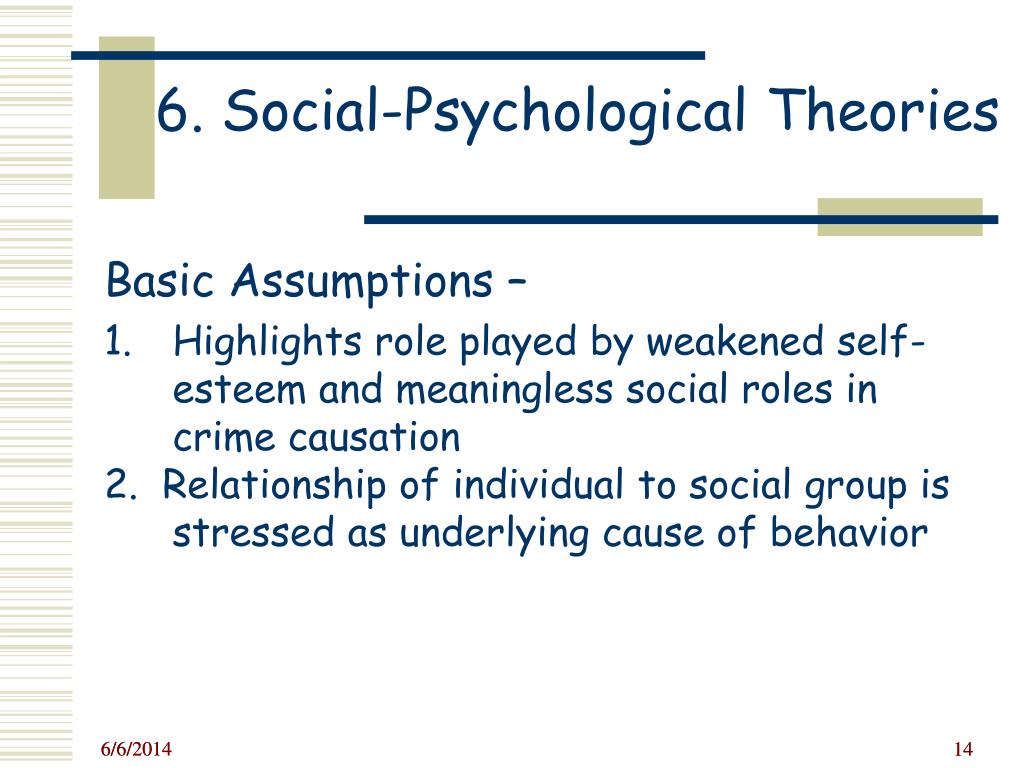 6. Social-Psychological Theories

Basic Assumptions –

1. Highlights role played by weakened self-esteem and meaningless social roles in crime causation
2. Relationship of individual to social group is stressed as underlying cause of behavior

6/6/2014

14